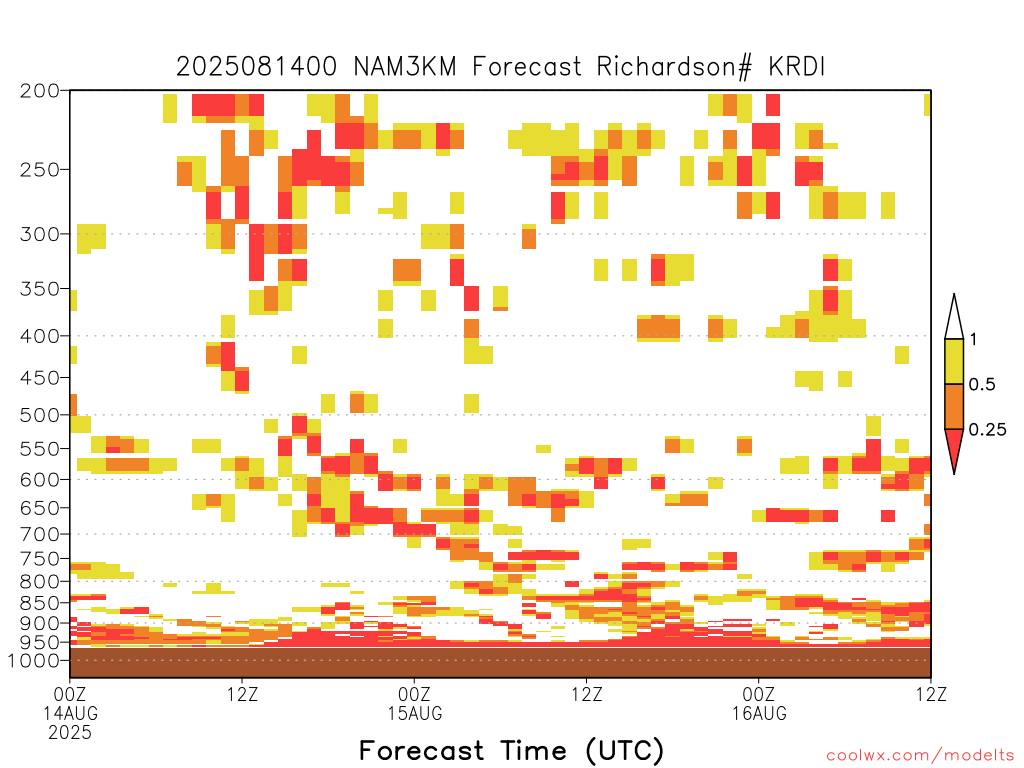 2025081400 NAM3KM Forecast Richardson# KRDI

200
250
300
350
400
450
500
550
600
650
700
750
800
850
900
950
1000

1
0.5
0.25

00Z
14AUG
2025
12Z
00Z
15AUG
12Z
00Z
16AUG
12Z

Forecast Time (UTC)

coolwx.com/modelts